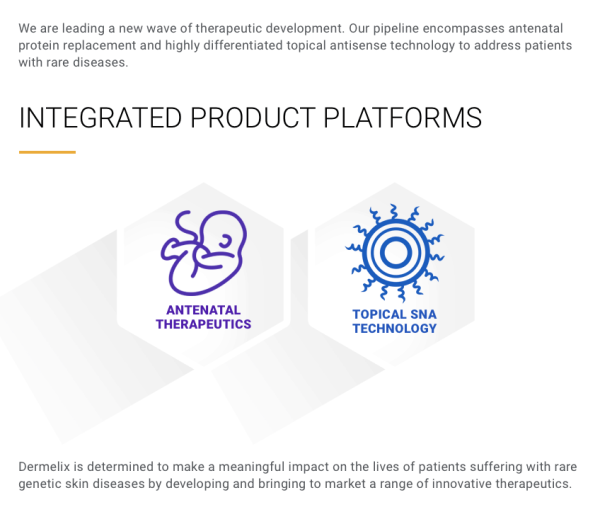 We are leading a new wave of therapeutic development. Our pipeline encompasses antenatal protein replacement and highly differentiated topical antisense technology to address patients with rare diseases.

INTEGRATED PRODUCT PLATFORMS

ANTENATAL THERAPEUTICS

TOPICAL SNA TECHNOLOGY

Dermelix is determined to make a meaningful impact on the lives of patients suffering with rare genetic skin diseases by developing and bringing to market a range of innovative therapeutics.